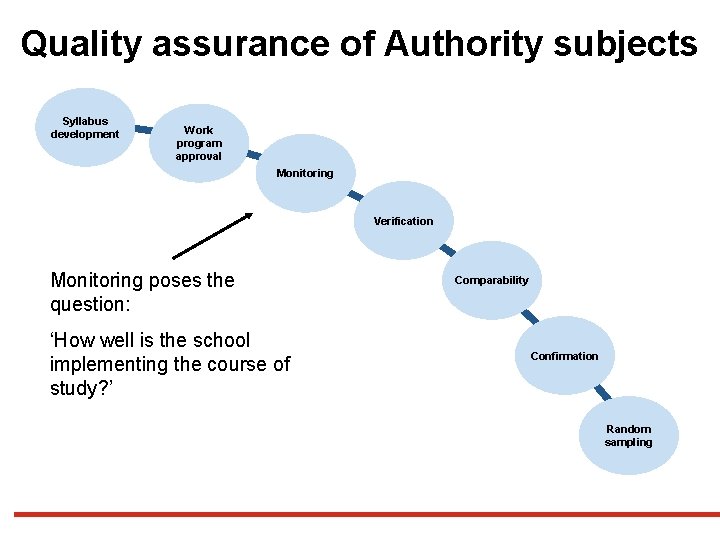 Quality assurance of Authority subjects

Syllabus development

Work program approval

Monitoring

Verification

Comparability

Confirmation

Random sampling

Monitoring poses the question:

‘How well is the school implementing the course of study?’